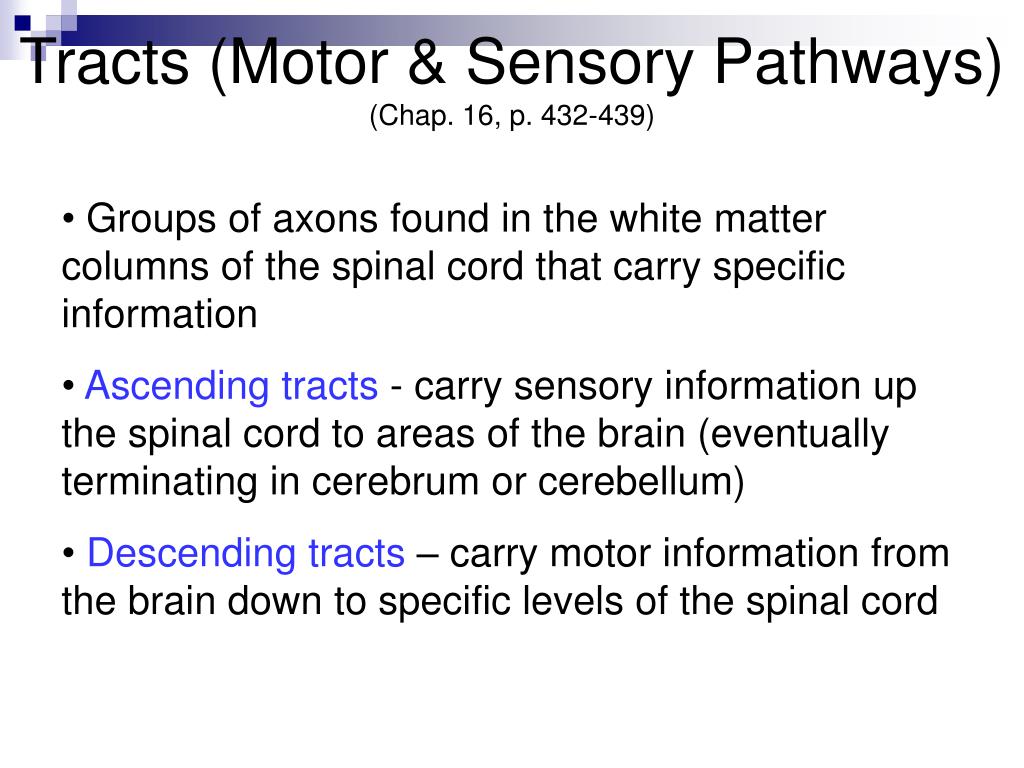 Tracts (Motor & Sensory Pathways)
(Chap. 16, p. 432-439)

• Groups of axons found in the white matter columns of the spinal cord that carry specific information

• Ascending tracts - carry sensory information up the spinal cord to areas of the brain (eventually terminating in cerebrum or cerebellum)

• Descending tracts – carry motor information from the brain down to specific levels of the spinal cord